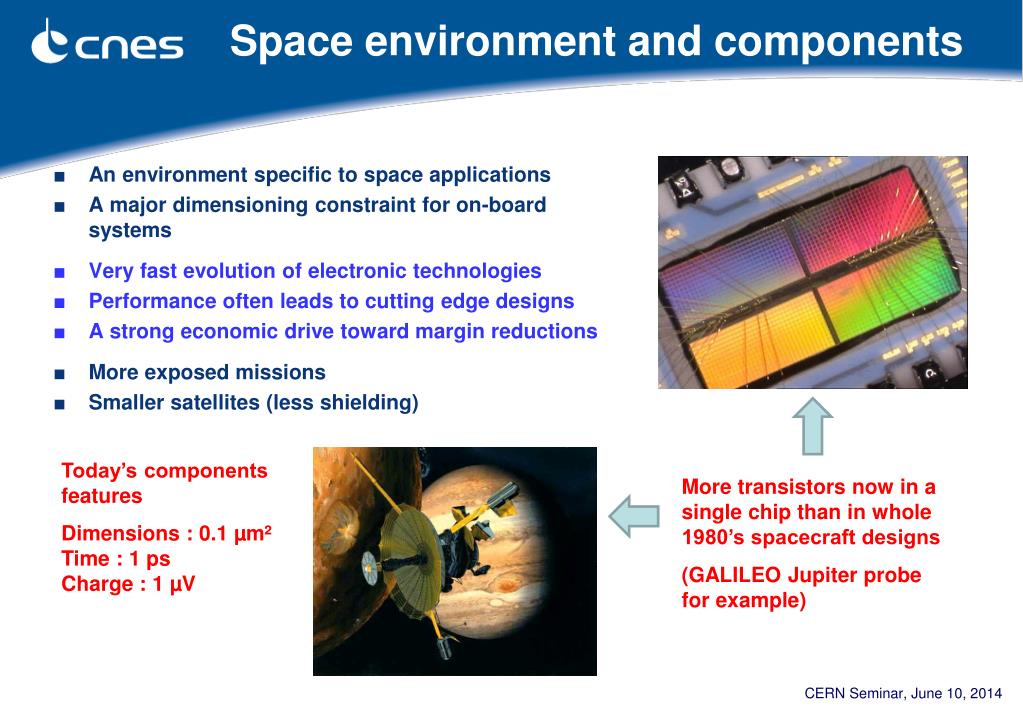 cnes

Space environment and components

■ An environment specific to space applications
■ A major dimensioning constraint for on-board systems

■ Very fast evolution of electronic technologies
■ Performance often leads to cutting edge designs
■ A strong economic drive toward margin reductions

■ More exposed missions
■ Smaller satellites (less shielding)

Today's components features

Dimensions : 0.1 µm²
Time : 1 ps
Charge : 1 µV

More transistors now in a single chip than in whole 1980's spacecraft designs

(GALILEO Jupiter probe for example)

CERN Seminar, June 10, 2014